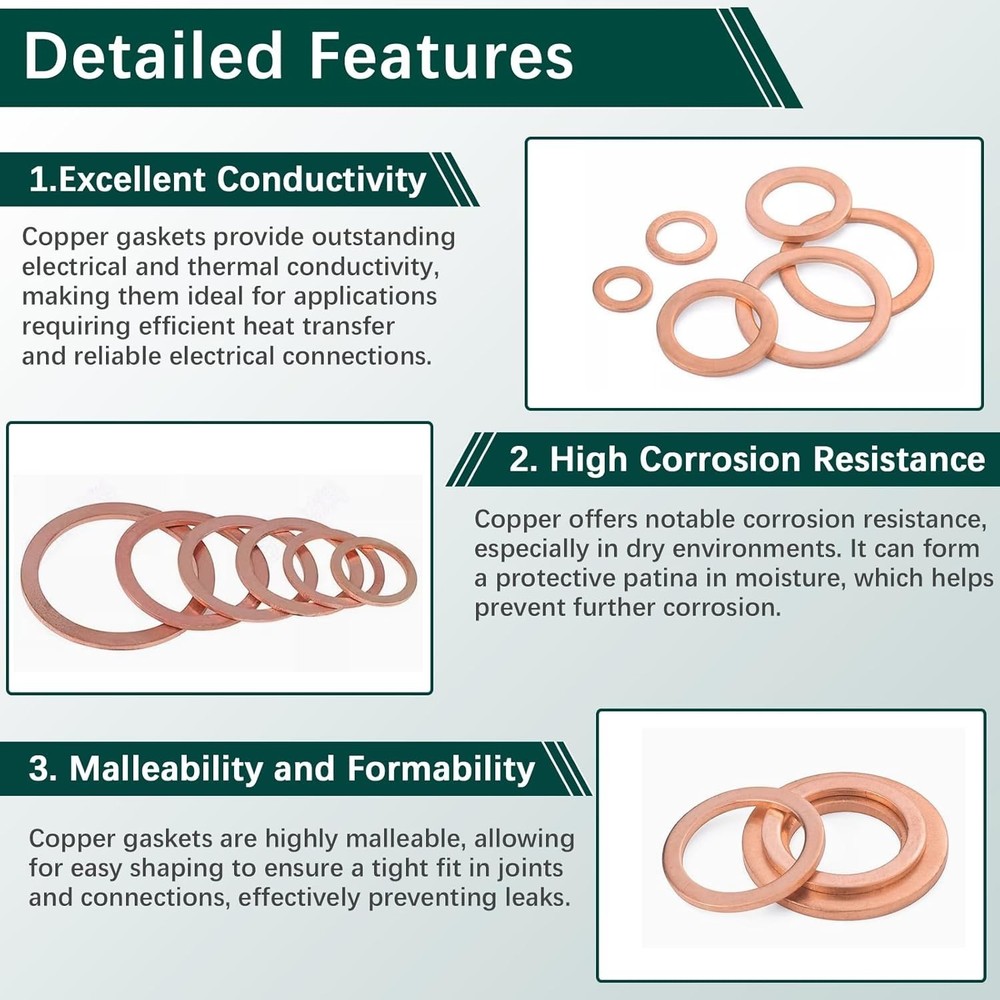 Detailed Features

1.Excellent Conductivity

Copper gaskets provide outstanding electrical and thermal conductivity, making them ideal for applications requiring efficient heat transfer and reliable electrical connections.

2. High Corrosion Resistance

Copper offers notable corrosion resistance, especially in dry environments. It can form a protective patina in moisture, which helps prevent further corrosion.

3. Malleability and Formability

Copper gaskets are highly malleable, allowing for easy shaping to ensure a tight fit in joints and connections, effectively preventing leaks.